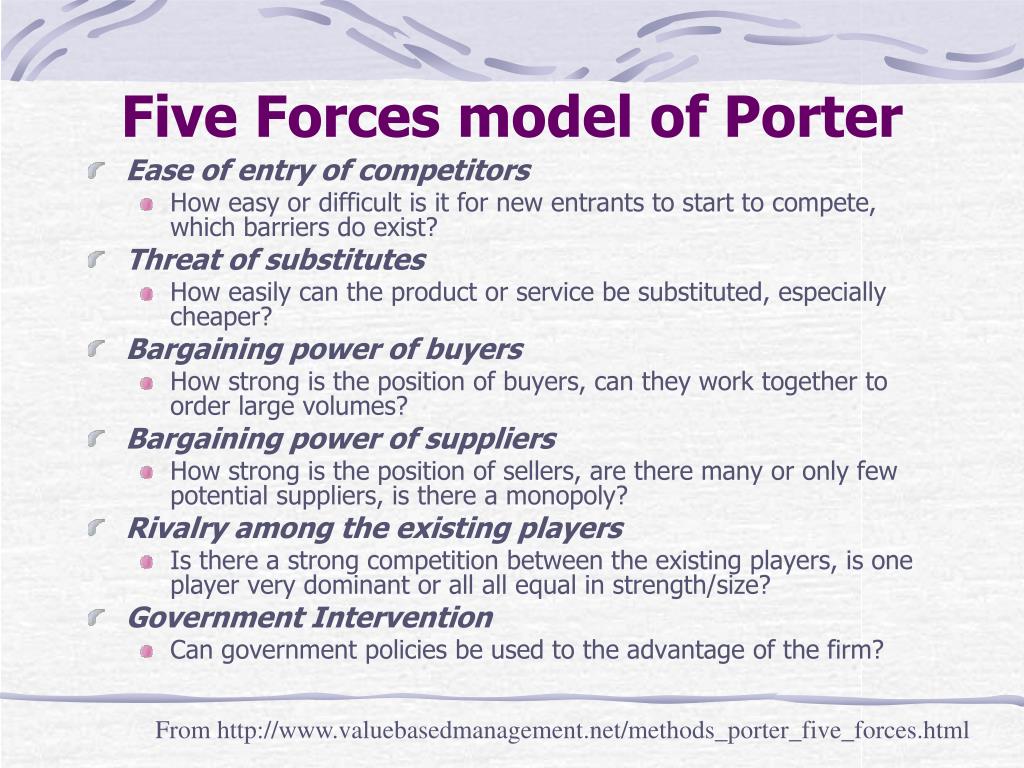 Five Forces model of Porter

Ease of entry of competitors

How easy or difficult is it for new entrants to start to compete, which barriers do exist?

Threat of substitutes

How easily can the product or service be substituted, especially cheaper?

Bargaining power of buyers

How strong is the position of buyers, can they work together to order large volumes?

Bargaining power of suppliers

How strong is the position of sellers, are there many or only few potential suppliers, is there a monopoly?

Rivalry among the existing players

Is there a strong competition between the existing players, is one player very dominant or all all equal in strength/size?

Government Intervention

Can government policies be used to the advantage of the firm?

From http://www.valuebasedmanagement.net/methods_porter_five_forces.html